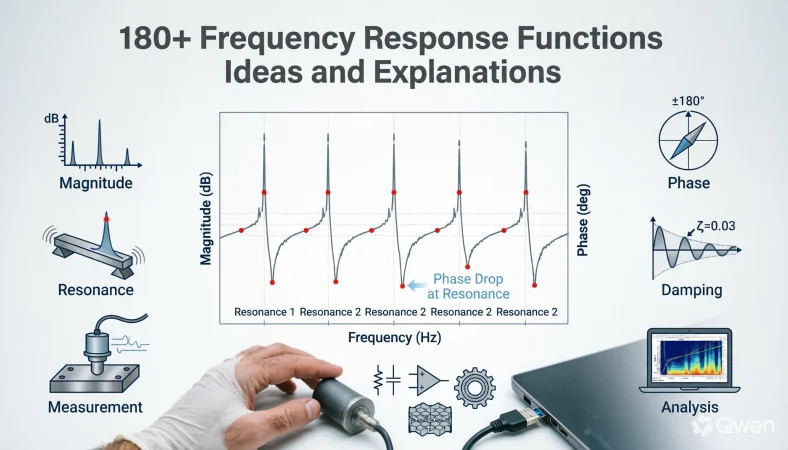 180+ Frequency Response Functions Ideas and Explanations

dB

Magnitude

Resonance

Measurement

Magnitude (dB)

Phase (deg)

Phase Drop at Resonance

Resonance 1 Resonance 2 Resonance 2 Resonance 2 Resonance 2

Frequency (Hz)

±180°

Phase

ζ=0.03

Damping

Analysis

Qwen